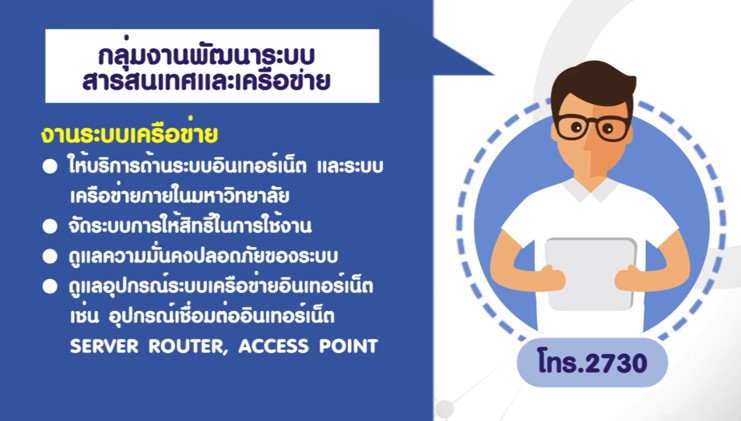 กลุ่มงานพัฒนาระบบ
สารสนเทศและเครือข่าย

งานระบบเครือข่าย

● ให้บริการด้านระบบอินเทอร์เน็ต และระบบเครือข่ายภายในมหาวิทยาลัย
● จัดระบบการให้สิทธิ์ในการใช้งาน
● ดูแลความมั่นคงปลอดภัยของระบบ
● ดูแลอุปกรณ์ระบบเครือข่ายอินเทอร์เน็ต เช่น อุปกรณ์เชื่อมต่ออินเทอร์เน็ต SERVER ROUTER, ACCESS POINT

โทร.2730